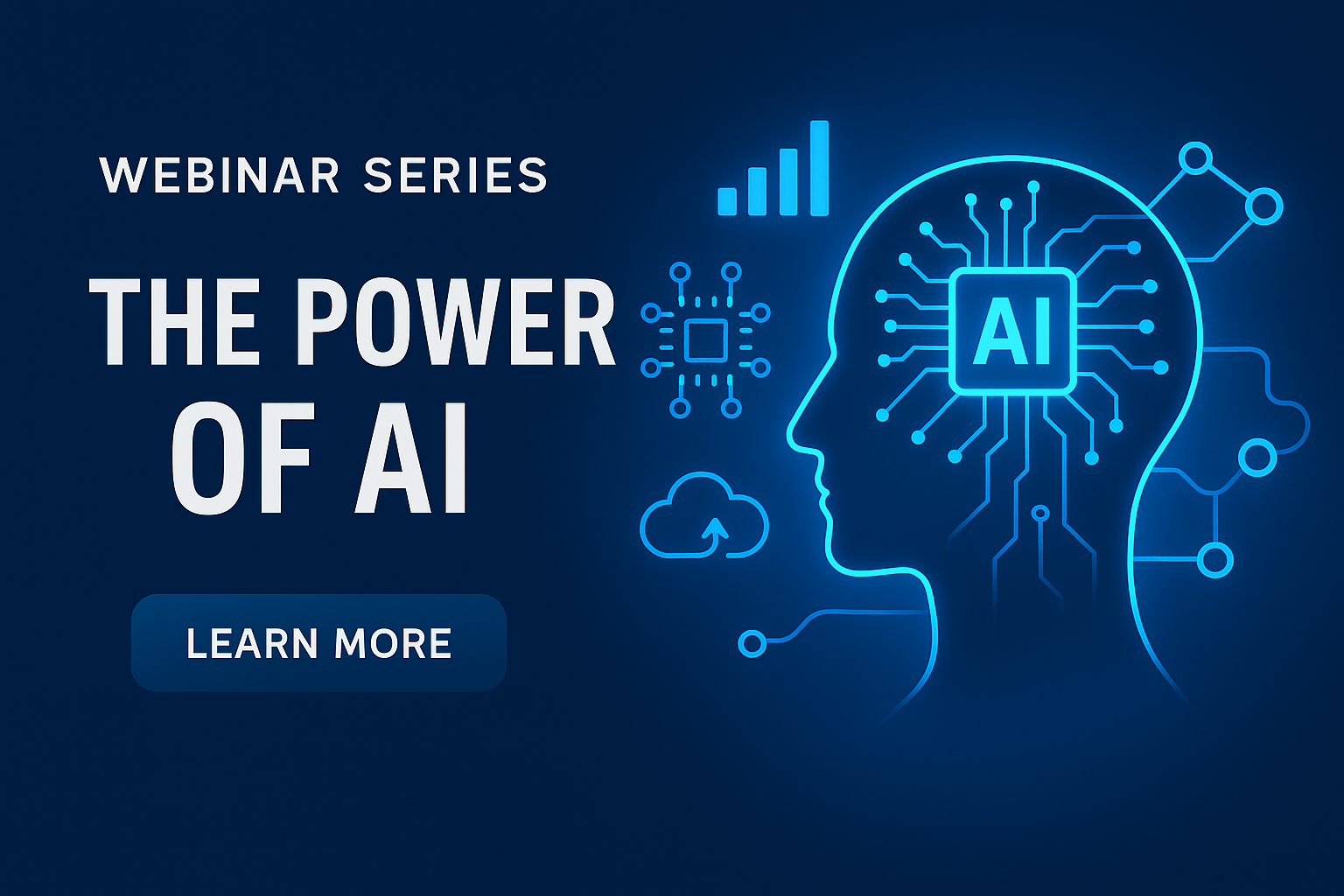 WEBINAR SERIES

THE POWER OF AI

LEARN MORE

AI